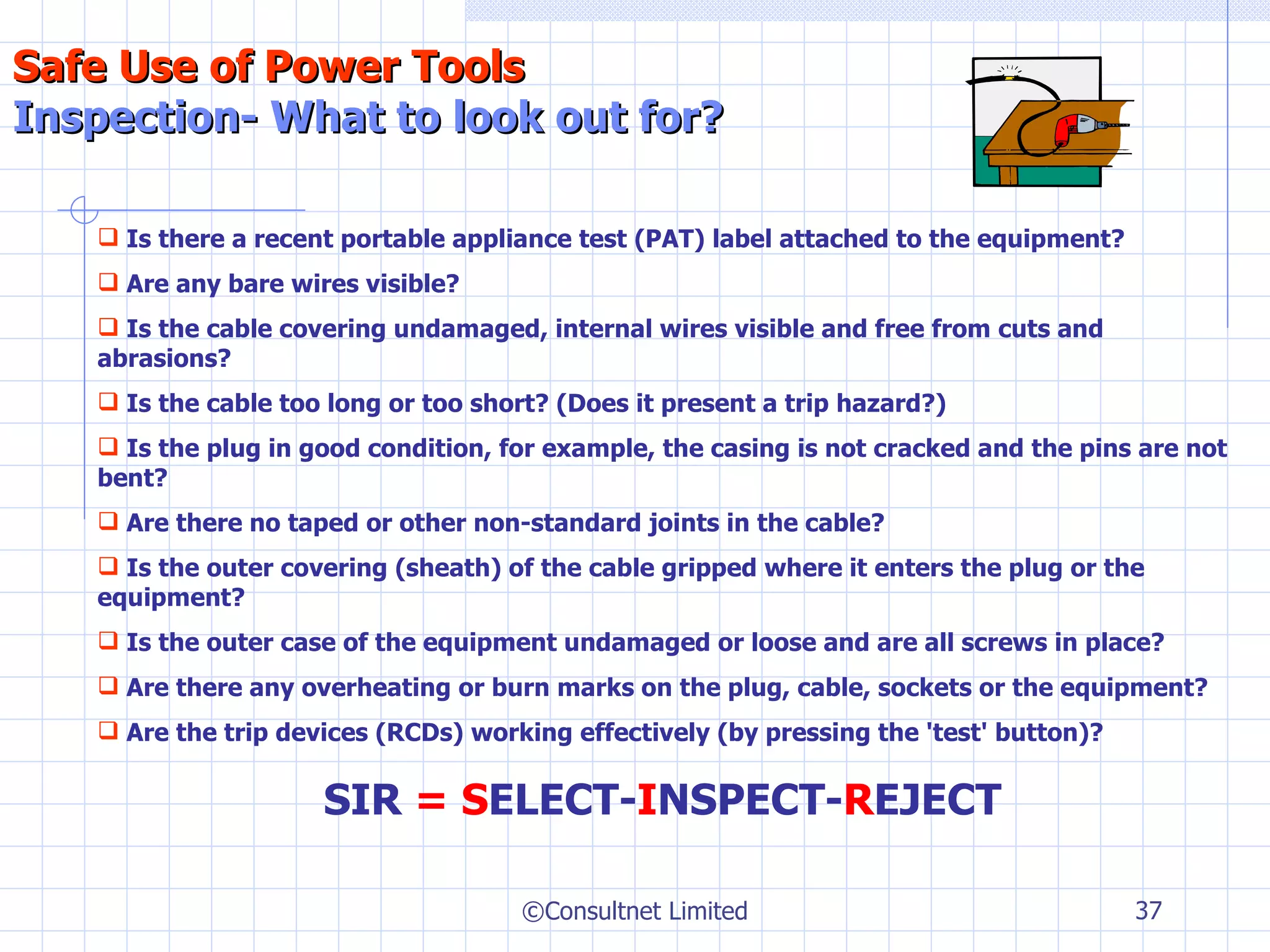 Safe Use of Power Tools
Inspection- What to look out for?

❑ Is there a recent portable appliance test (PAT) label attached to the equipment?

❑ Are any bare wires visible?

❑ Is the cable covering undamaged, internal wires visible and free from cuts and abrasions?

❑ Is the cable too long or too short? (Does it present a trip hazard?)

❑ Is the plug in good condition, for example, the casing is not cracked and the pins are not bent?

❑ Are there no taped or other non-standard joints in the cable?

❑ Is the outer covering (sheath) of the cable gripped where it enters the plug or the equipment?

❑ Is the outer case of the equipment undamaged or loose and are all screws in place?

❑ Are there any overheating or burn marks on the plug, cable, sockets or the equipment?

❑ Are the trip devices (RCDs) working effectively (by pressing the 'test' button)?

SIR = SELECT-INSPECT-REJECT

©Consultnet Limited

37